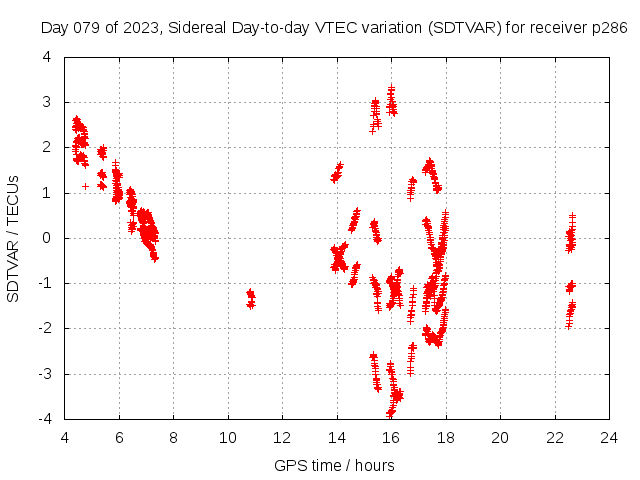 Day 079 of 2023, Sidereal Day-to-day VTEC variation (SDTVAR) for receiver p286

SDTVAR / TECUs

4
3
2
1
0
-1
-2
-3
-4

4 6 8 10 12 14 16 18 20 22 24

GPS time / hours